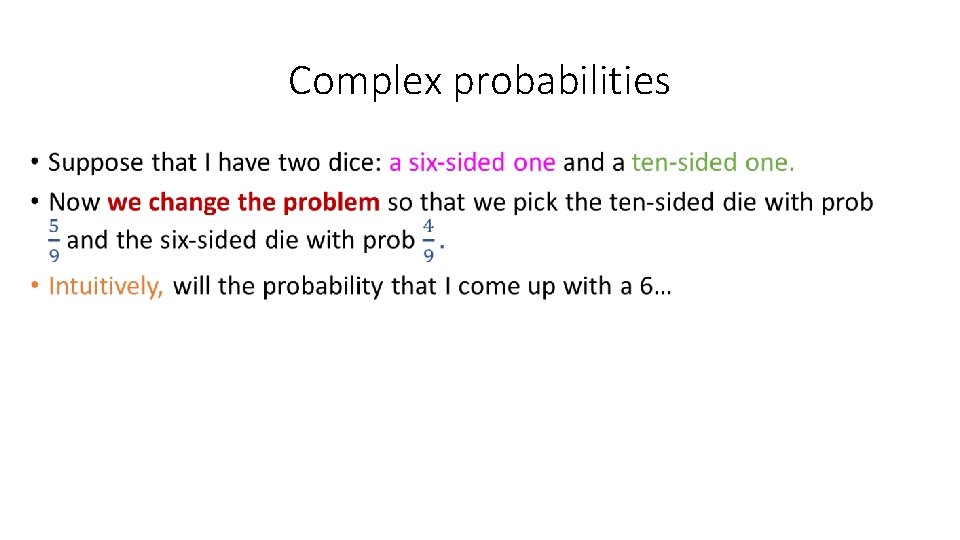 Complex probabilities

• Suppose that I have two dice: a six-sided one and a ten-sided one.

• Now we change the problem so that we pick the ten-sided die with prob $\frac{5}{9}$ and the six-sided die with prob $\frac{4}{9}$.

• Intuitively, will the probability that I come up with a 6…